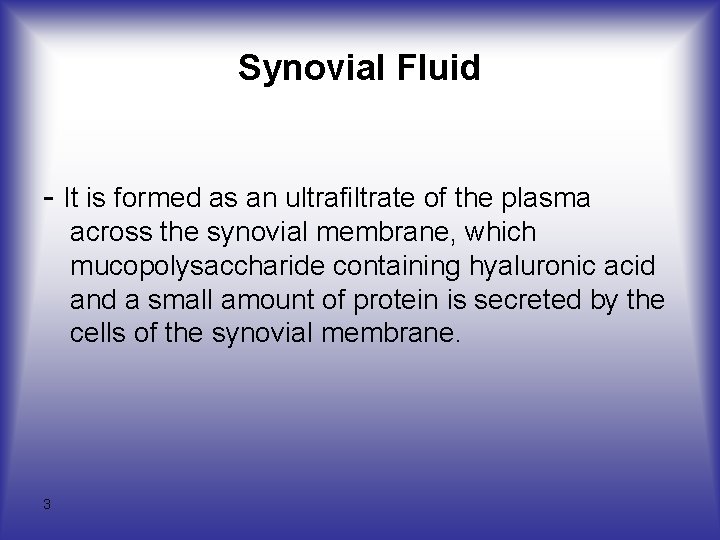 Synovial Fluid

- It is formed as an ultrafiltrate of the plasma across the synovial membrane, which mucopolysaccharide containing hyaluronic acid and a small amount of protein is secreted by the cells of the synovial membrane.

3